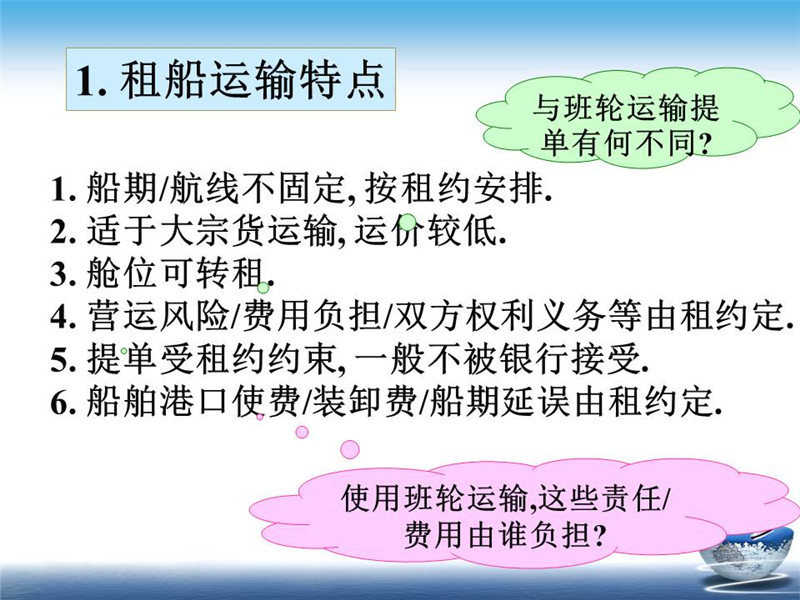 1. 租船运输特点

与班轮运输提单有何不同?

1. 船期/航线不固定, 按租约安排.
2. 适于大宗货运输, 运价较低.
3. 舱位可转租.
4. 营运风险/费用负担/双方权利义务等由租约定.
5. 提单受租约约束, 一般不被银行接受.
6. 船舶港口使费/装卸费/船期延误由租约定.

使用班轮运输,这些责任/费用由谁负担?